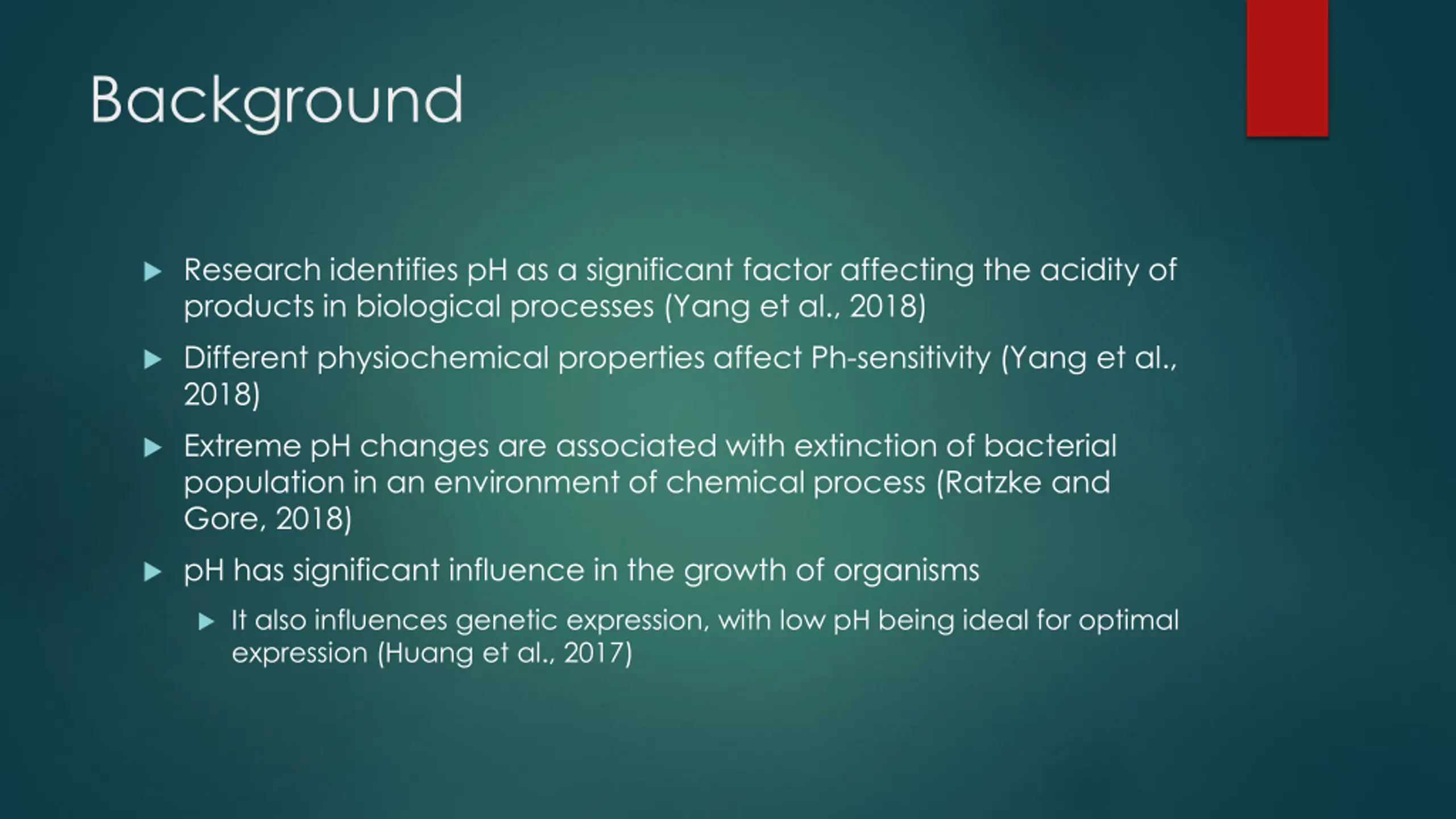 Background

▶ Research identifies pH as a significant factor affecting the acidity of products in biological processes (Yang et al., 2018)

▶ Different physiochemical properties affect Ph-sensitivity (Yang et al., 2018)

▶ Extreme pH changes are associated with extinction of bacterial population in an environment of chemical process (Ratzke and Gore, 2018)

▶ pH has significant influence in the growth of organisms

▶ It also influences genetic expression, with low pH being ideal for optimal expression (Huang et al., 2017)